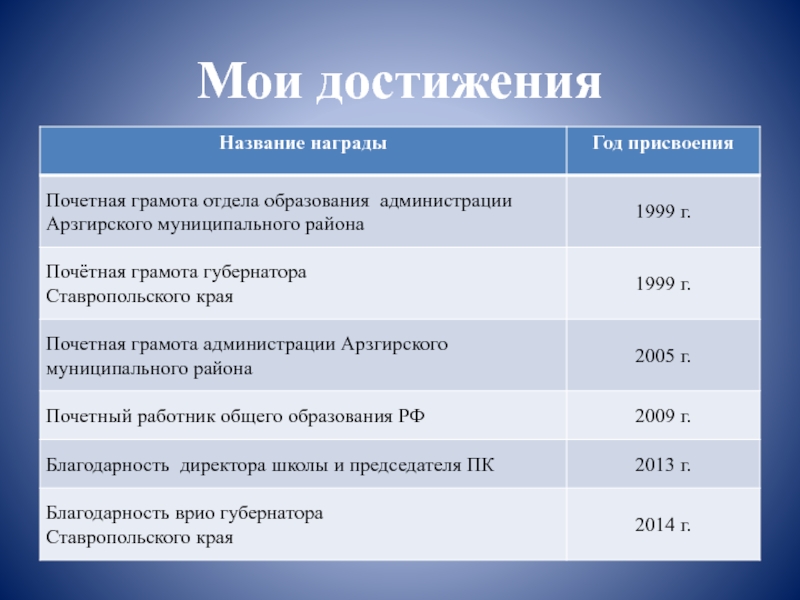 Мои достижения

| Название награды | Год присвоения |
|---|---|
| Почетная грамота отдела образования администрации Арзгирского муниципального района | 1999 г. |
| Почётная грамота губернатора Ставропольского края | 1999 г. |
| Почетная грамота администрации Арзгирского муниципального района | 2005 г. |
| Почетный работник общего образования РФ | 2009 г. |
| Благодарность директора школы и председателя ПК | 2013 г. |
| Благодарность врио губернатора Ставропольского края | 2014 г. |